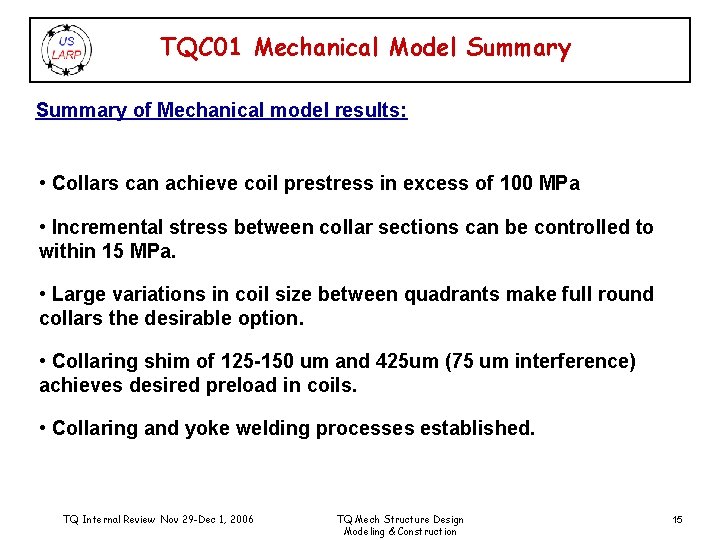 US LARP

TQC01 Mechanical Model Summary

Summary of Mechanical model results:

• Collars can achieve coil prestress in excess of 100 MPa

• Incremental stress between collar sections can be controlled to within 15 MPa.

• Large variations in coil size between quadrants make full round collars the desirable option.

• Collaring shim of 125-150 um and 425um (75 um interference) achieves desired preload in coils.

• Collaring and yoke welding processes established.

TQ Internal Review Nov 29-Dec 1, 2006

TQ Mech Structure Design Modeling & Construction

15